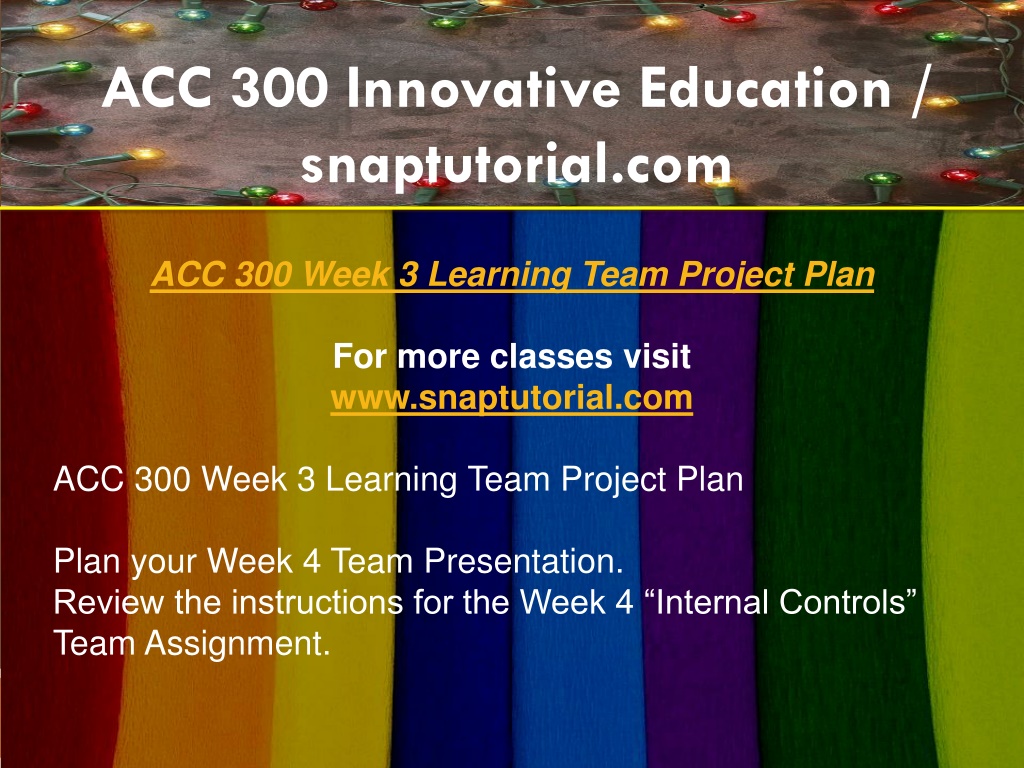 ACC 300 Innovative Education / snaptutorial.com

ACC 300 Week 3 Learning Team Project Plan

For more classes visit
www.snaptutorial.com

ACC 300 Week 3 Learning Team Project Plan

Plan your Week 4 Team Presentation.
Review the instructions for the Week 4 “Internal Controls” Team Assignment.